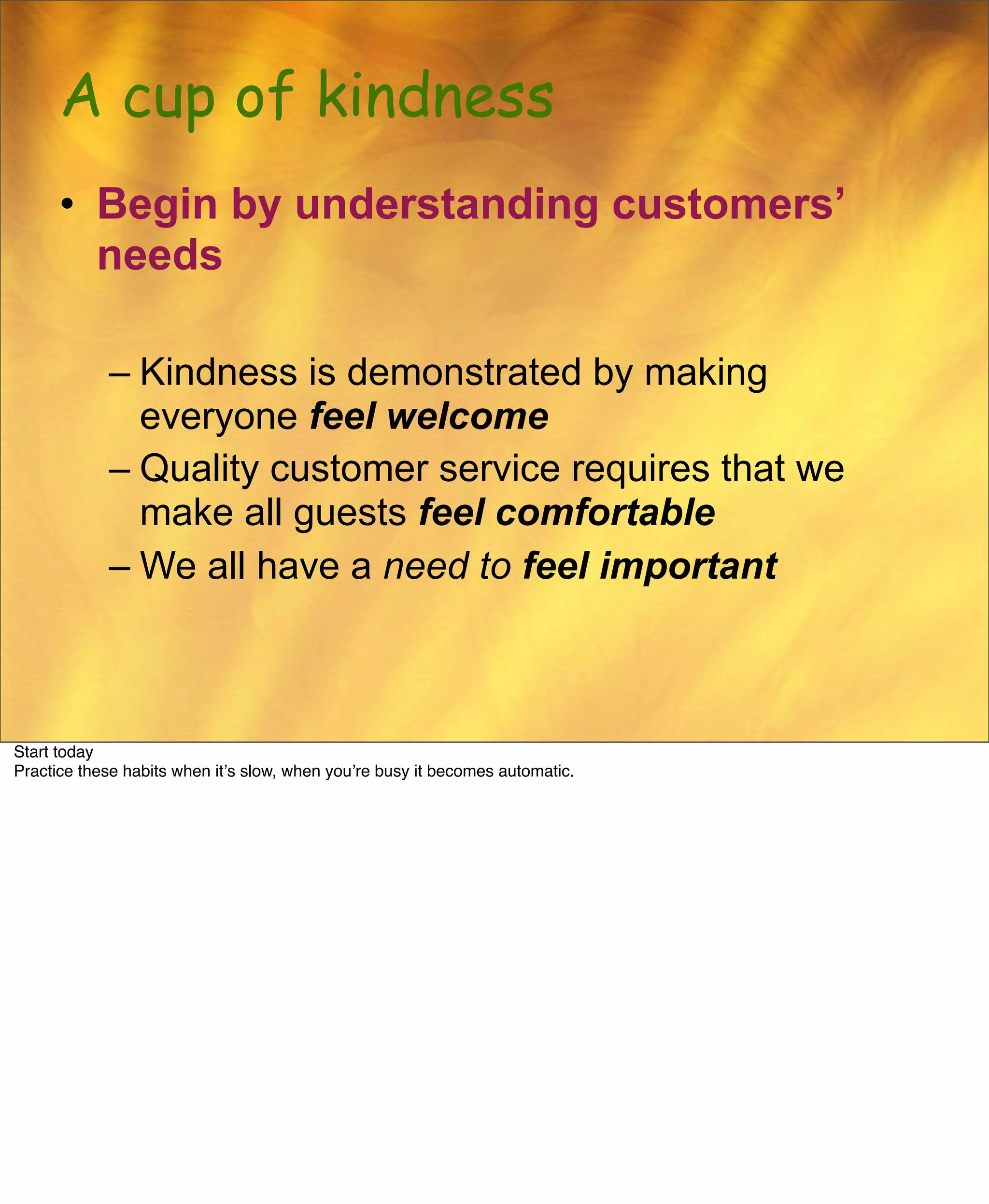 A cup of kindness

• Begin by understanding customers' needs

– Kindness is demonstrated by making everyone feel welcome
– Quality customer service requires that we make all guests feel comfortable
– We all have a need to feel important

Start today
Practice these habits when it's slow, when you're busy it becomes automatic.